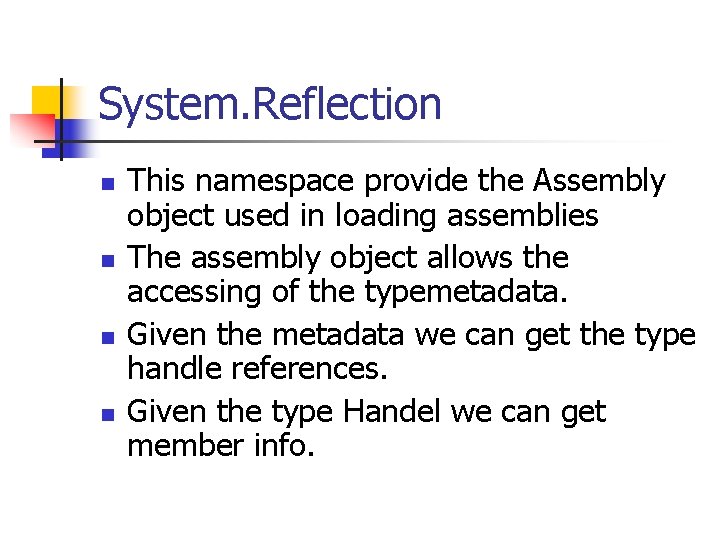 System.Reflection

- This namespace provide the Assembly object used in loading assemblies
- The assembly object allows the accessing of the typemetadata.
- Given the metadata we can get the type handle references.
- Given the type Handel we can get member info.